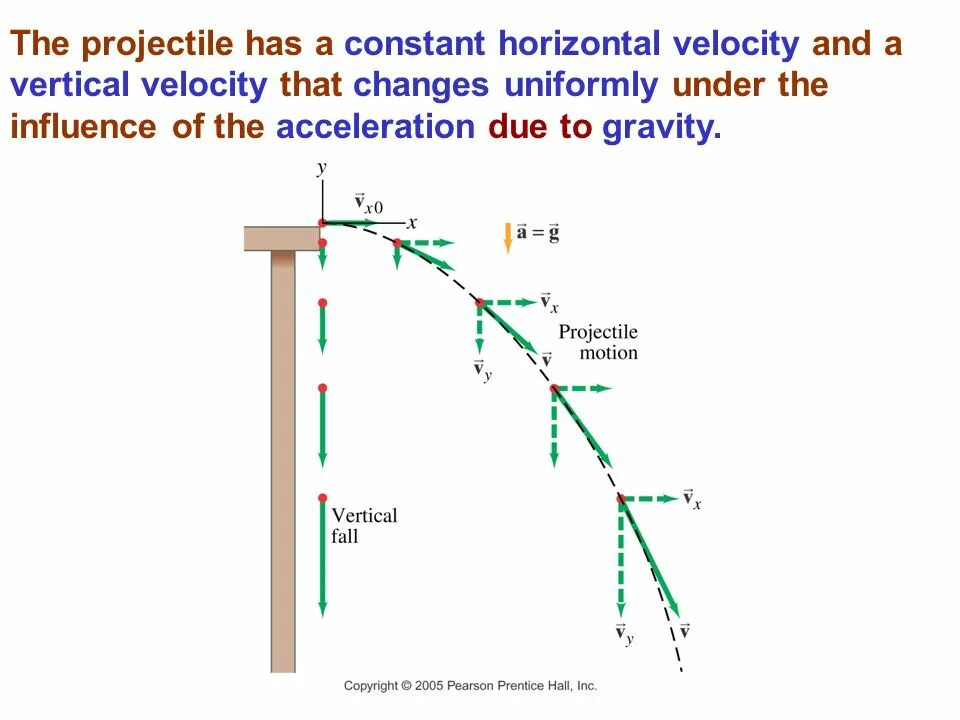 The projectile has a constant horizontal velocity and a vertical velocity that changes uniformly under the influence of the acceleration due to gravity.

$y$

$\vec{v}_{x0}$

$x$

$\vec{a} = \vec{g}$

$\vec{v}_x$

Projectile motion

$\vec{v}_y$

$\vec{v}$

$\vec{v}_x$

Vertical fall

$\vec{v}_y$

$\vec{v}$

Copyright © 2005 Pearson Prentice Hall, Inc.